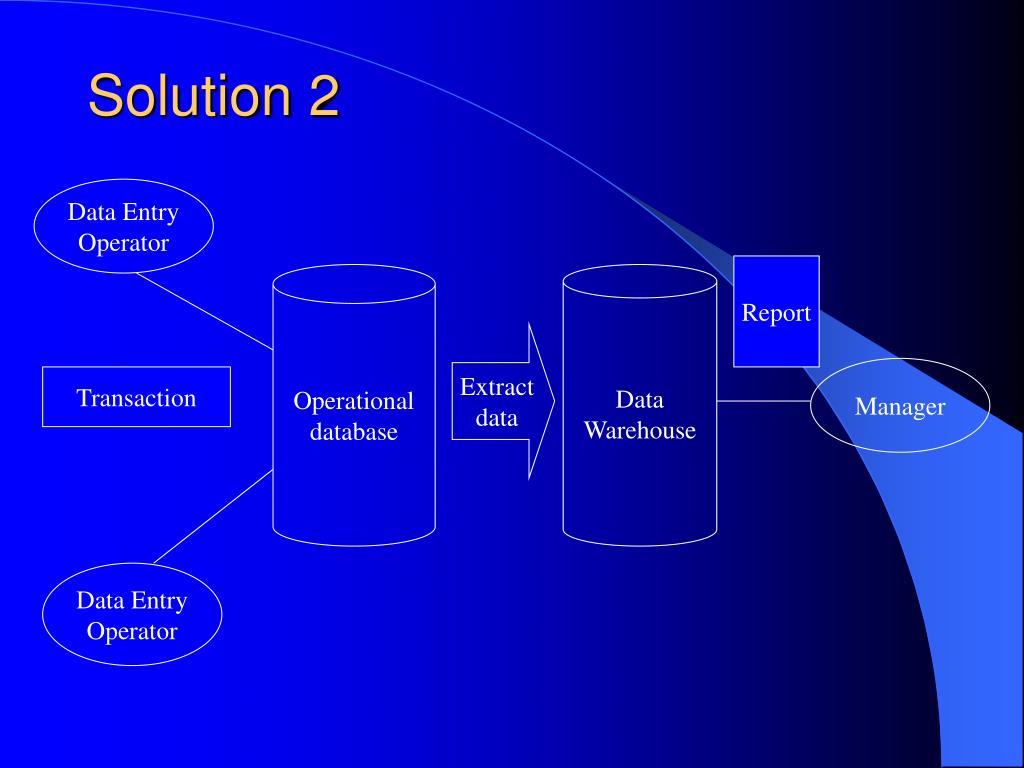 Solution 2

Data Entry Operator

Transaction

Data Entry Operator

Operational database

Extract data

Data Warehouse

Report

Manager